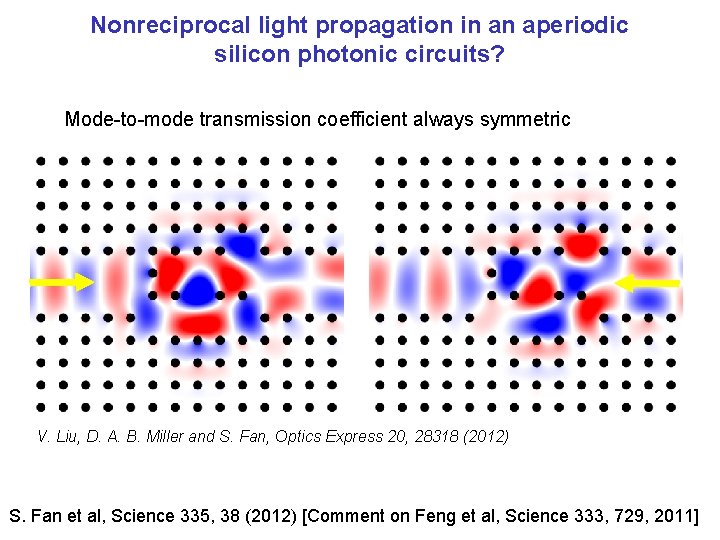 Nonreciprocal light propagation in an aperiodic silicon photonic circuits?

Mode-to-mode transmission coefficient always symmetric

V. Liu, D. A. B. Miller and S. Fan, Optics Express 20, 28318 (2012)

S. Fan et al, Science 335, 38 (2012) [Comment on Feng et al, Science 333, 729, 2011]